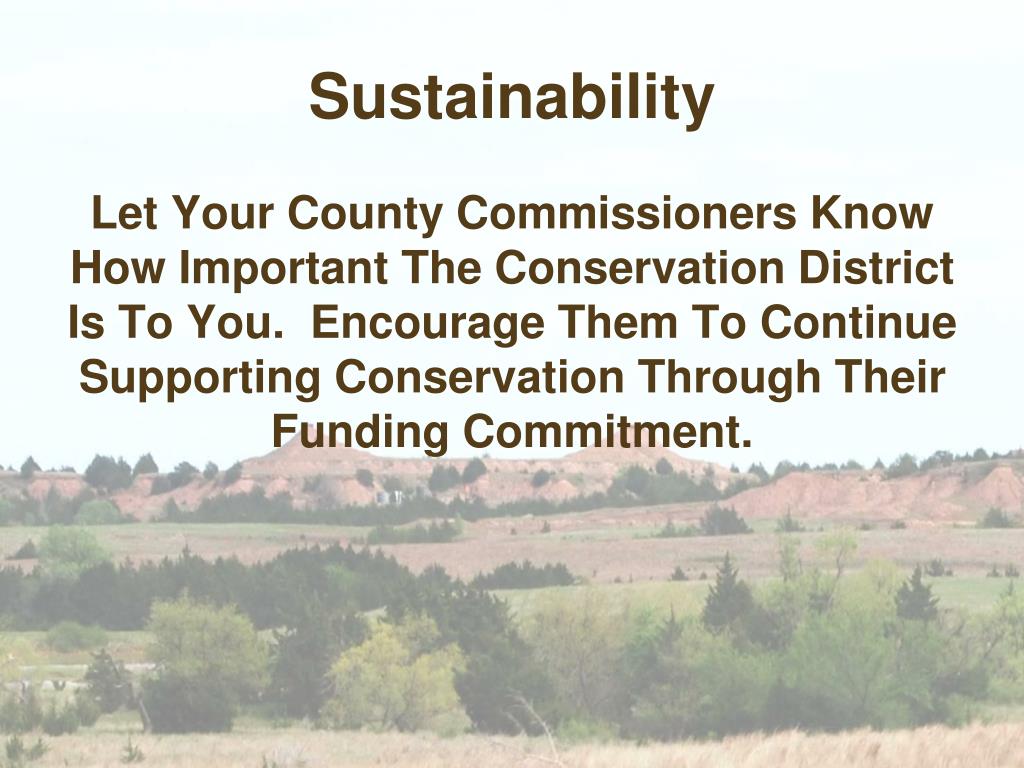 Sustainability

Let Your County Commissioners Know How Important The Conservation District Is To You.  Encourage Them To Continue Supporting Conservation Through Their Funding Commitment.